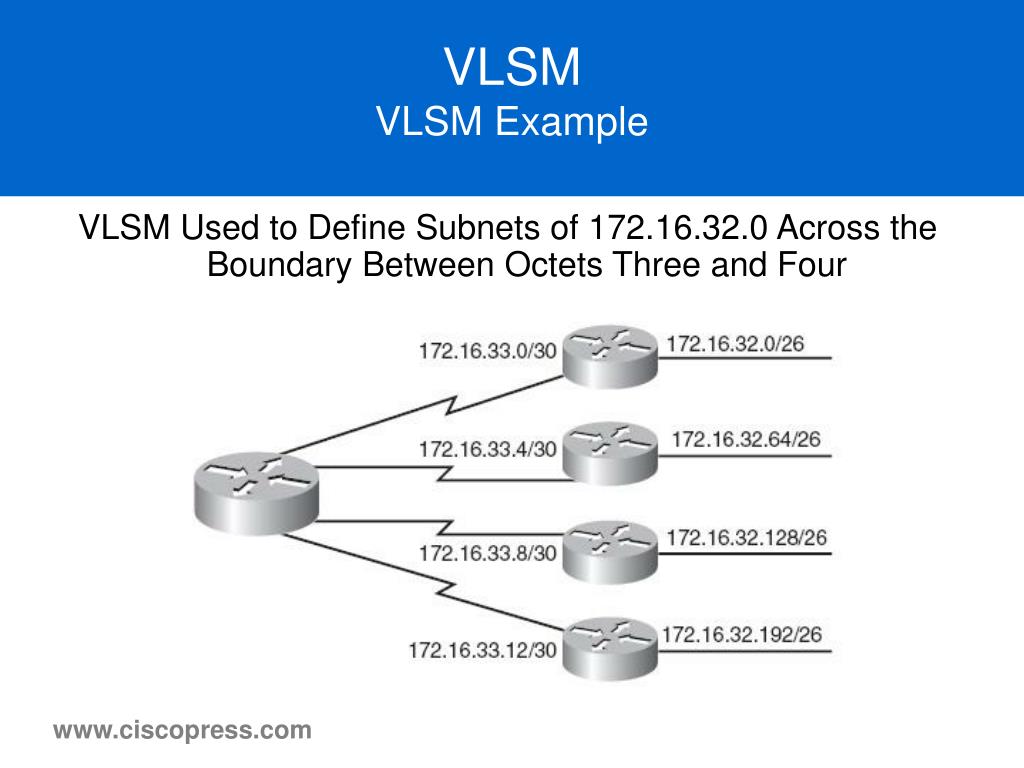 VLSM
VLSM Example

VLSM Used to Define Subnets of 172.16.32.0 Across the Boundary Between Octets Three and Four

172.16.33.0/30
172.16.32.0/26
172.16.33.4/30
172.16.32.64/26
172.16.33.8/30
172.16.32.128/26
172.16.33.12/30
172.16.32.192/26

www.ciscopress.com